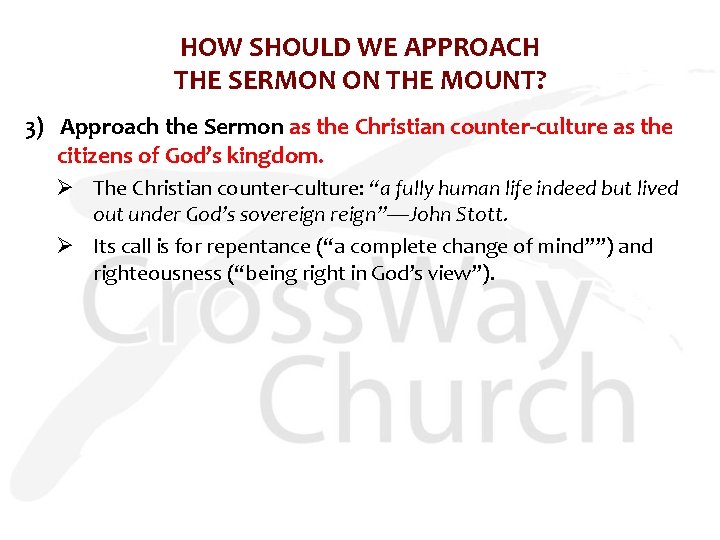 HOW SHOULD WE APPROACH THE SERMON ON THE MOUNT?

3) Approach the Sermon as the Christian counter-culture as the citizens of God's kingdom.

➢ The Christian counter-culture: "a fully human life indeed but lived out under God's sovereign reign"—John Stott.

➢ Its call is for repentance ("a complete change of mind"") and righteousness ("being right in God's view").

CrossWay Church